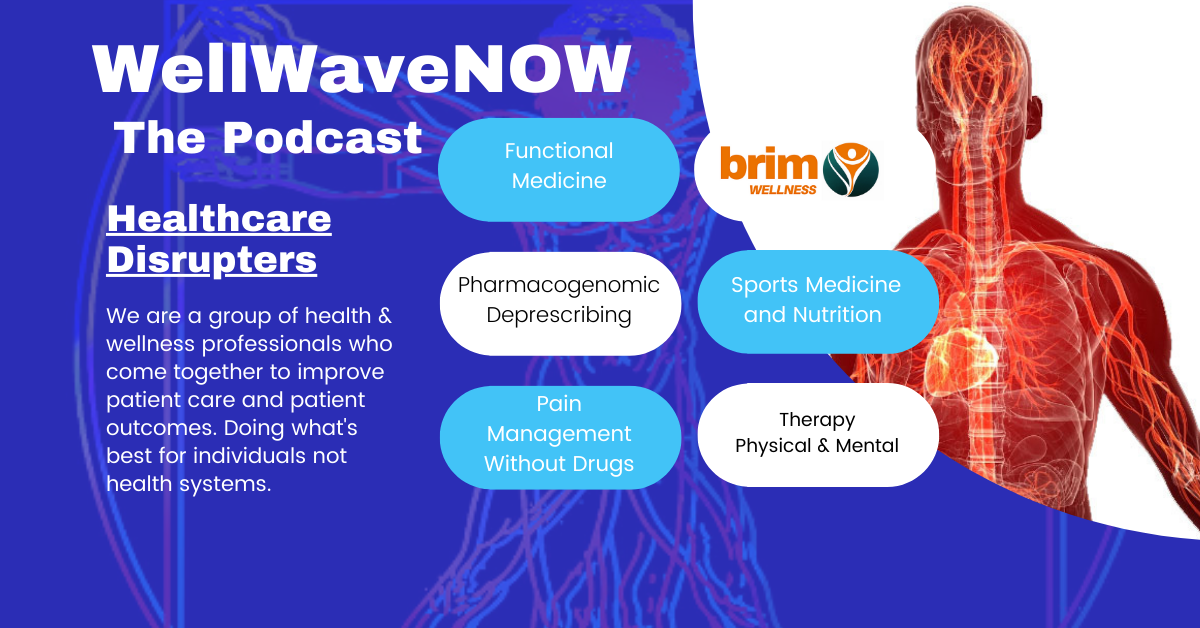 WellWaveNOW
The Podcast

Healthcare Disrupters

We are a group of health & wellness professionals who come together to improve patient care and patient outcomes. Doing what's best for individuals not health systems.

Functional Medicine

brim WELLNESS

Pharmacogenomic Deprescribing

Sports Medicine and Nutrition

Pain Management Without Drugs

Therapy Physical & Mental